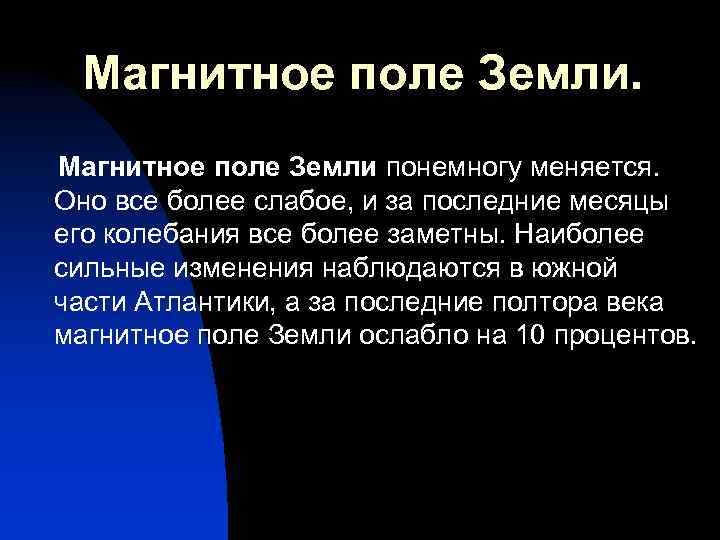 Магнитное поле Земли.

Магнитное поле Земли понемногу меняется. Оно все более слабое, и за последние месяцы его колебания все более заметны. Наиболее сильные изменения наблюдаются в южной части Атлантики, а за последние полтора века магнитное поле Земли ослабло на 10 процентов.